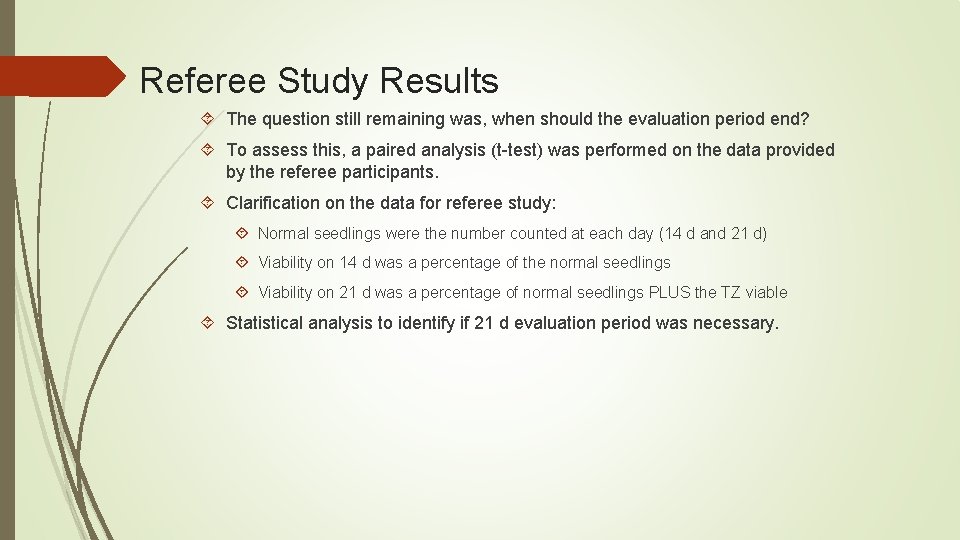 Referee Study Results

The question still remaining was, when should the evaluation period end?

To assess this, a paired analysis (t-test) was performed on the data provided by the referee participants.

Clarification on the data for referee study:

Normal seedlings were the number counted at each day (14 d and 21 d)

Viability on 14 d was a percentage of the normal seedlings

Viability on 21 d was a percentage of normal seedlings PLUS the TZ viable

Statistical analysis to identify if 21 d evaluation period was necessary.